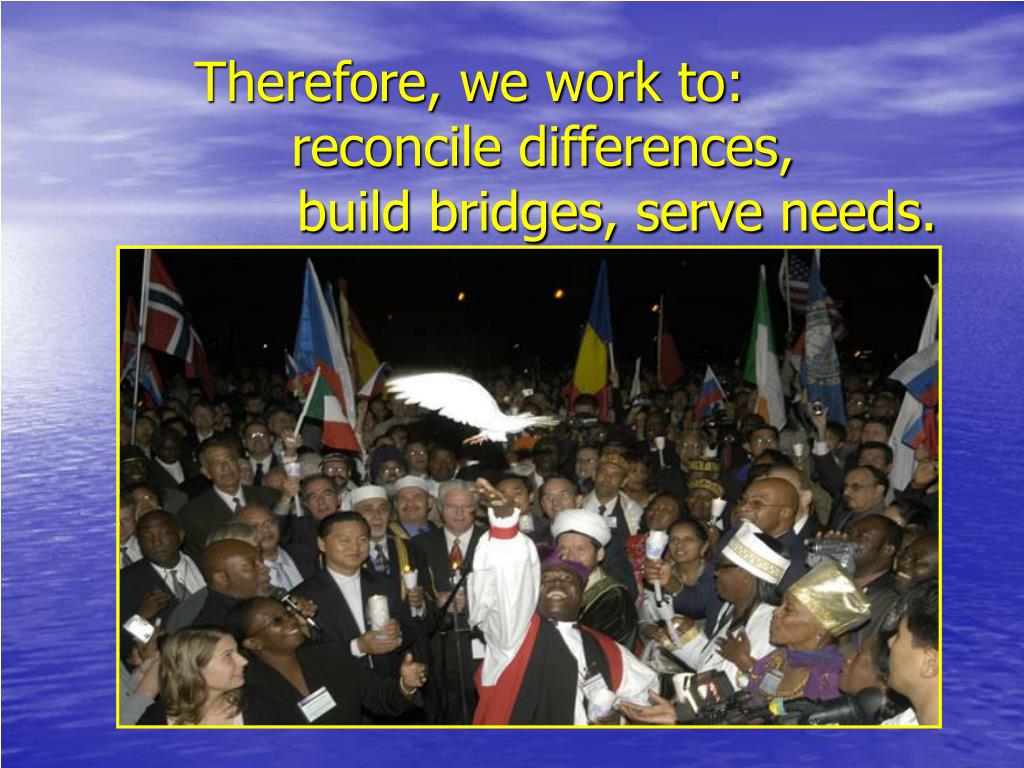 Therefore, we work to:
reconcile differences,
build bridges, serve needs.